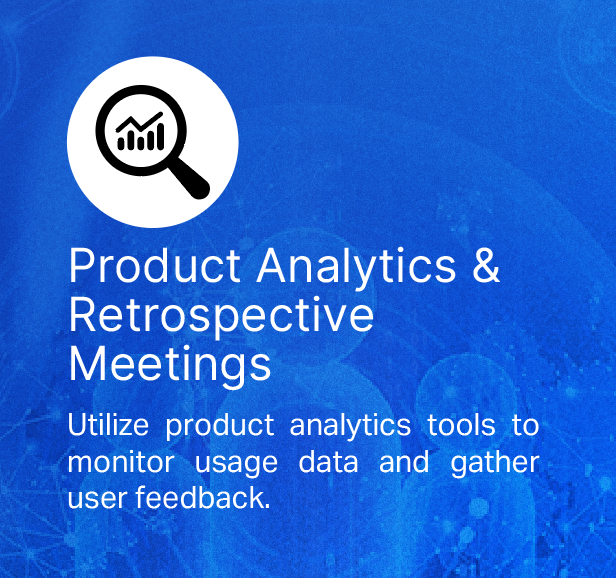 Product Analytics & Retrospective Meetings

Utilize product analytics tools to monitor usage data and gather user feedback.